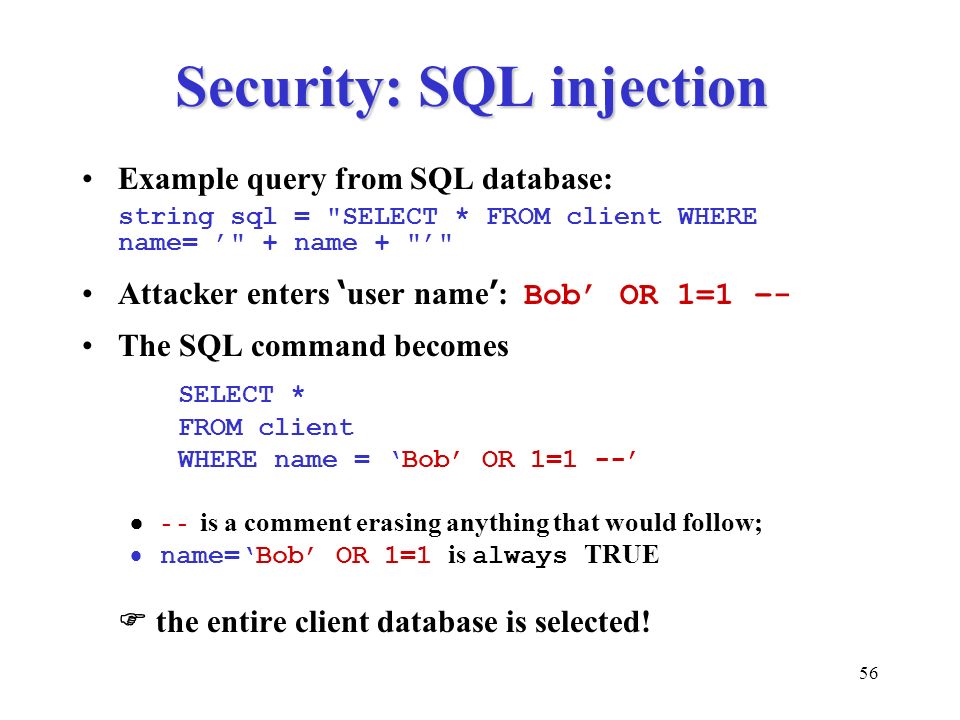 Security: SQL injection

• Example query from SQL database:
string sql = "SELECT * FROM client WHERE name= ’" + name + "’"

• Attacker enters ‘user name’: Bob’ OR 1=1 --

• The SQL command becomes

SELECT *
FROM client
WHERE name = ‘Bob’ OR 1=1 --’

• -- is a comment erasing anything that would follow;
• name=‘Bob’ OR 1=1 is always TRUE

☞ the entire client database is selected!

56